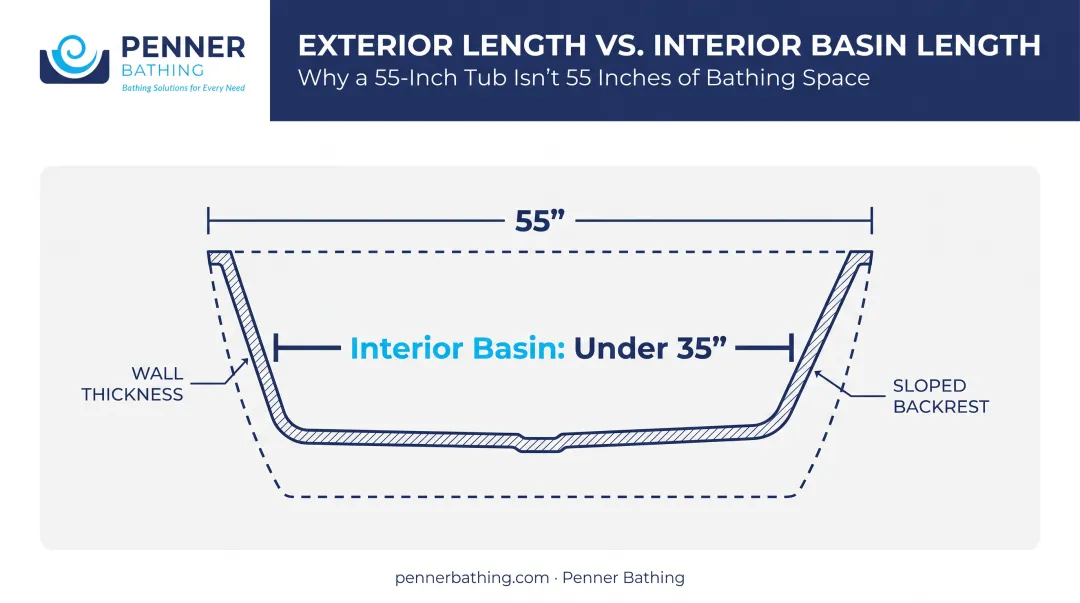 PENNER
BATHING
Bathing Solutions for Every Need

EXTERIOR LENGTH VS. INTERIOR BASIN LENGTH
Why a 55-Inch Tub Isn't 55 Inches of Bathing Space

55"

Interior Basin: Under 35"

WALL THICKNESS

SLOPED BACKREST

pennerbathing.com · Penner Bathing